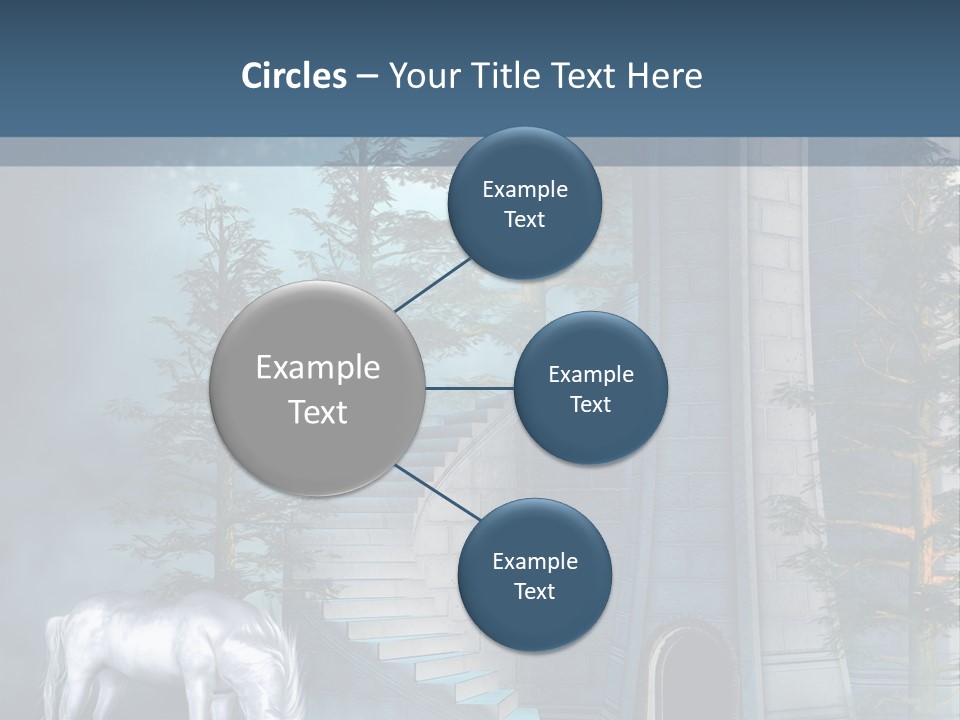 Circles – Your Title Text Here

Example Text

Example Text

Example Text

Example Text